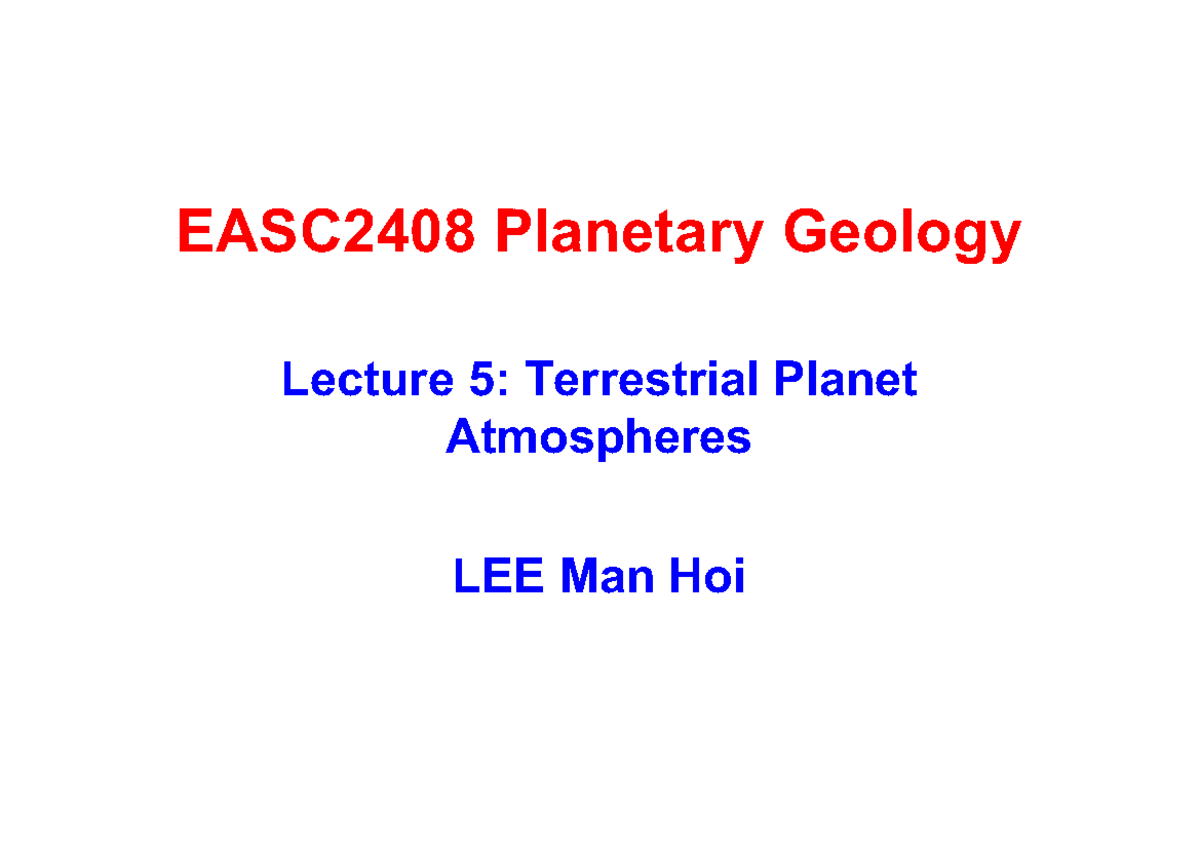 EASC2408 Planetary Geology

Lecture 5: Terrestrial Planet Atmospheres

LEE Man Hoi